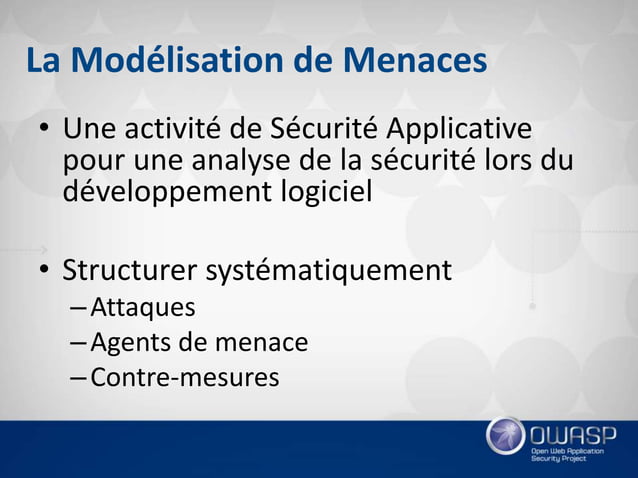 La Modélisation de Menaces

• Une activité de Sécurité Applicative pour une analyse de la sécurité lors du développement logiciel

• Structurer systématiquement
– Attaques
– Agents de menace
– Contre-mesures

OWASP
Open Web Application Security Project